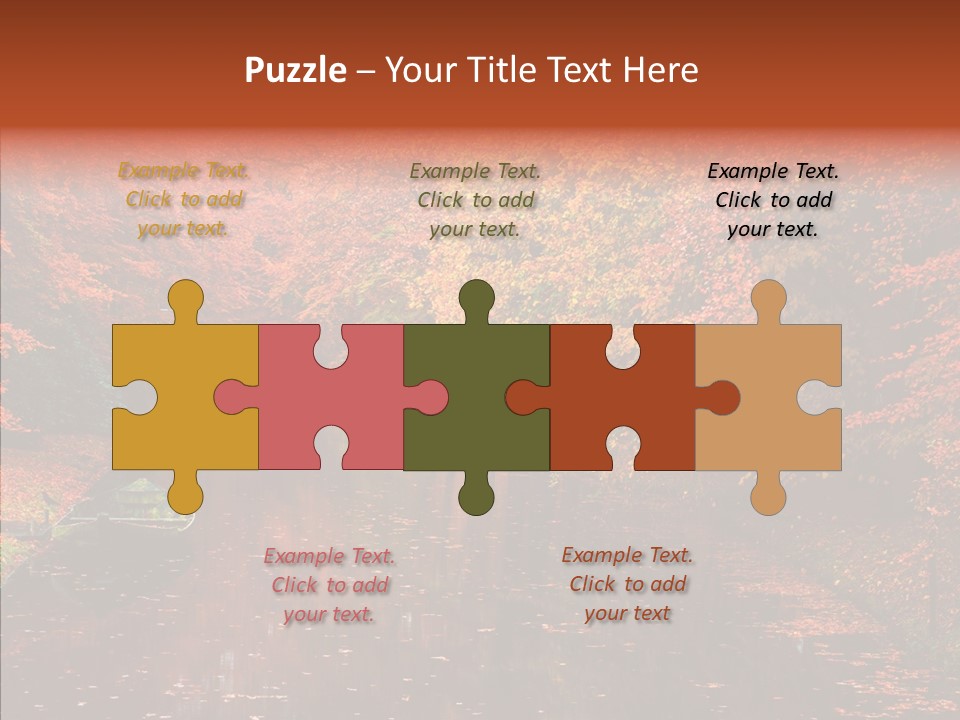 Puzzle – Your Title Text Here

Example Text. Click to add your text.

Example Text. Click to add your text.

Example Text. Click to add your text.

Example Text. Click to add your text.

Example Text. Click to add your text